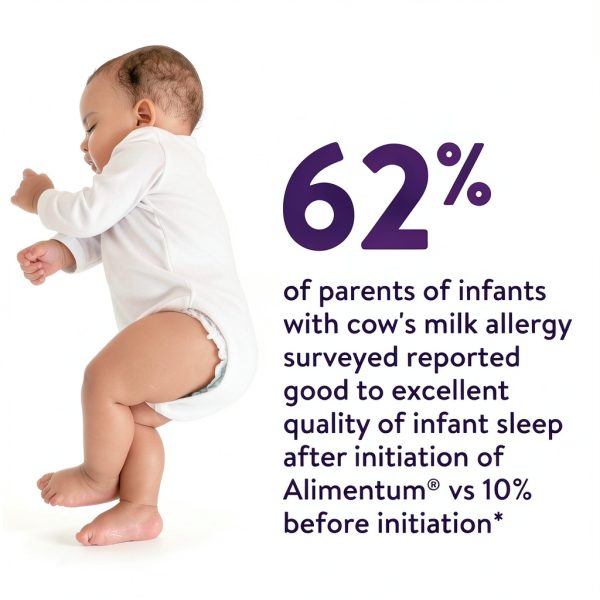 62%

of parents of infants with cow's milk allergy surveyed reported good to excellent quality of infant sleep after initiation of Alimentum® vs 10% before initiation*